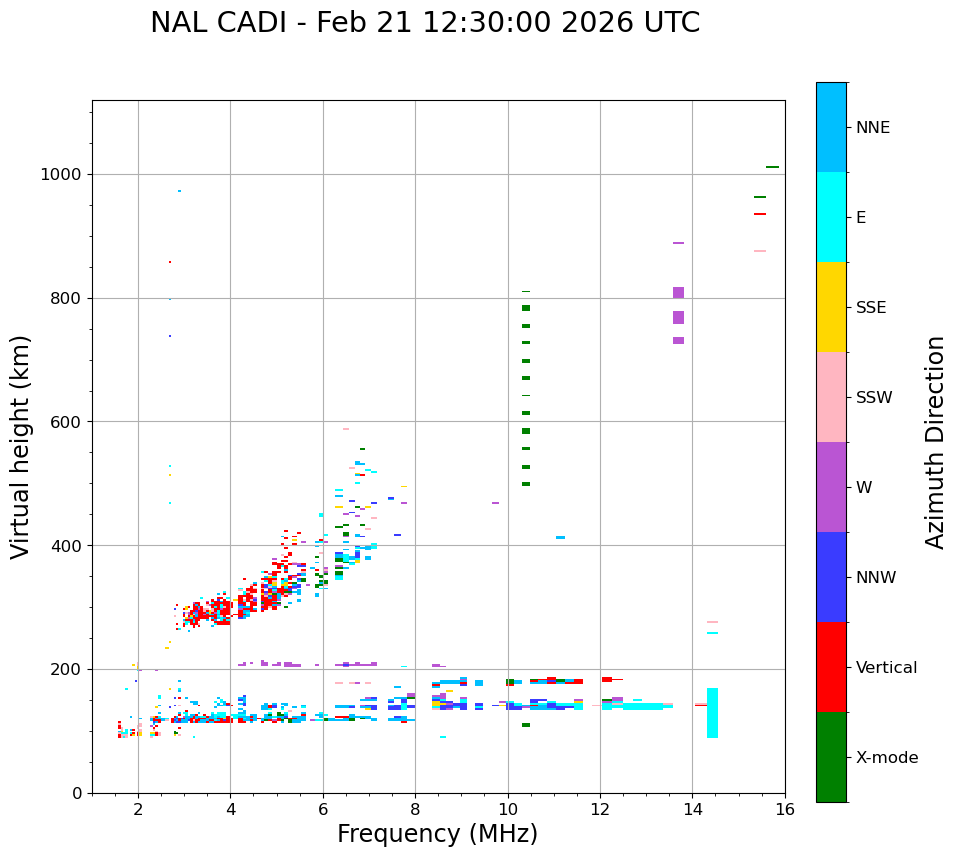 NAL CADI - Feb 21 12:30:00 2026 UTC

Virtual height (km)

1000
800
600
400
200
0

2
4
6
8
10
12
14
16

Frequency (MHz)

NNE
E
SSE
SSW
W
NNW
Vertical
X-mode

Azimuth Direction